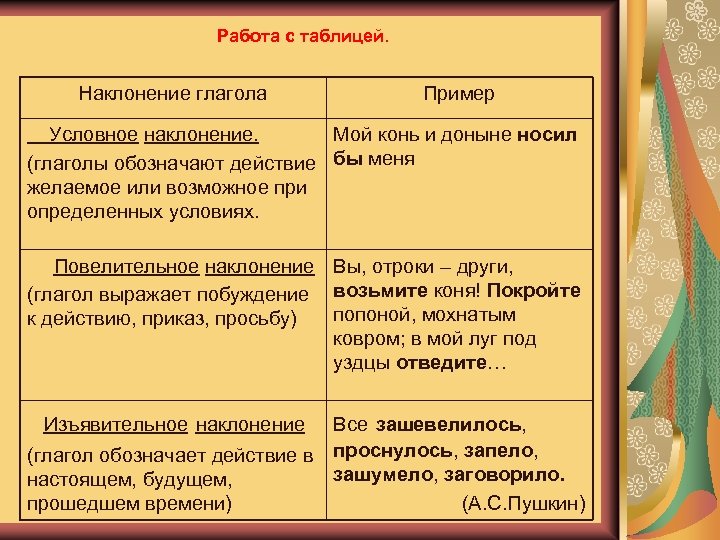 Работа с таблицей.

| Наклонение глагола | Пример |
|---|---|
| Условное наклонение. (глаголы обозначают действие желаемое или возможное при определенных условиях. | Мой конь и доныне носил бы меня |
| Повелительное наклонение (глагол выражает побуждение к действию, приказ, просьбу) | Вы, отроки – други, возьмите коня! Покройте попоной, мохнатым ковром; в мой луг под уздцы отведите… |
| Изъявительное наклонение (глагол обозначает действие в настоящем, будущем, прошедшем времени) | Все зашевелилось, проснулось, запело, зашумело, заговорило. (А.С.Пушкин) |